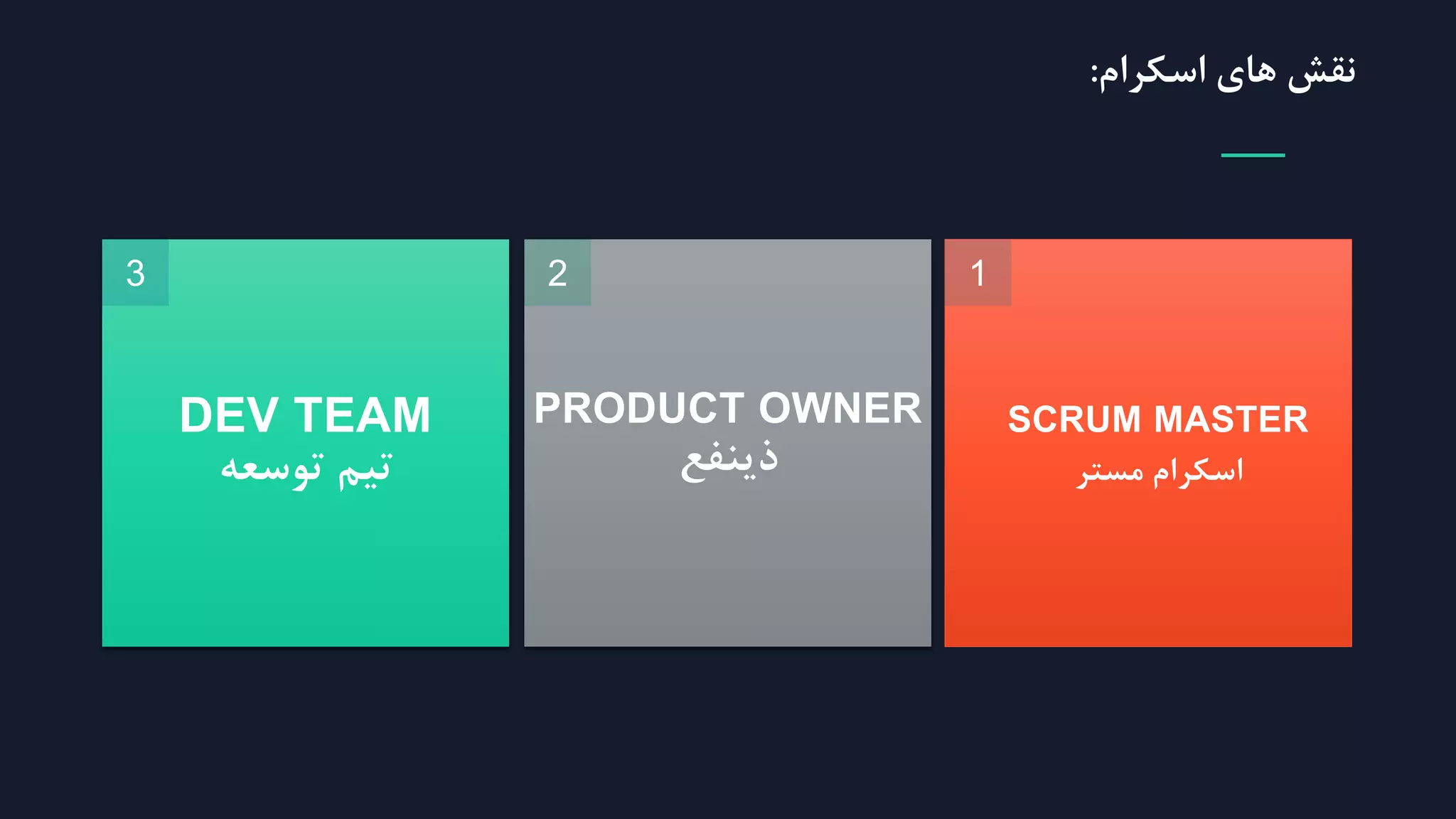 نقش های اسکرام:

1

SCRUM MASTER

اسکرام مستر

2

PRODUCT OWNER

ذینفع

3

DEV TEAM

تیم توسعه